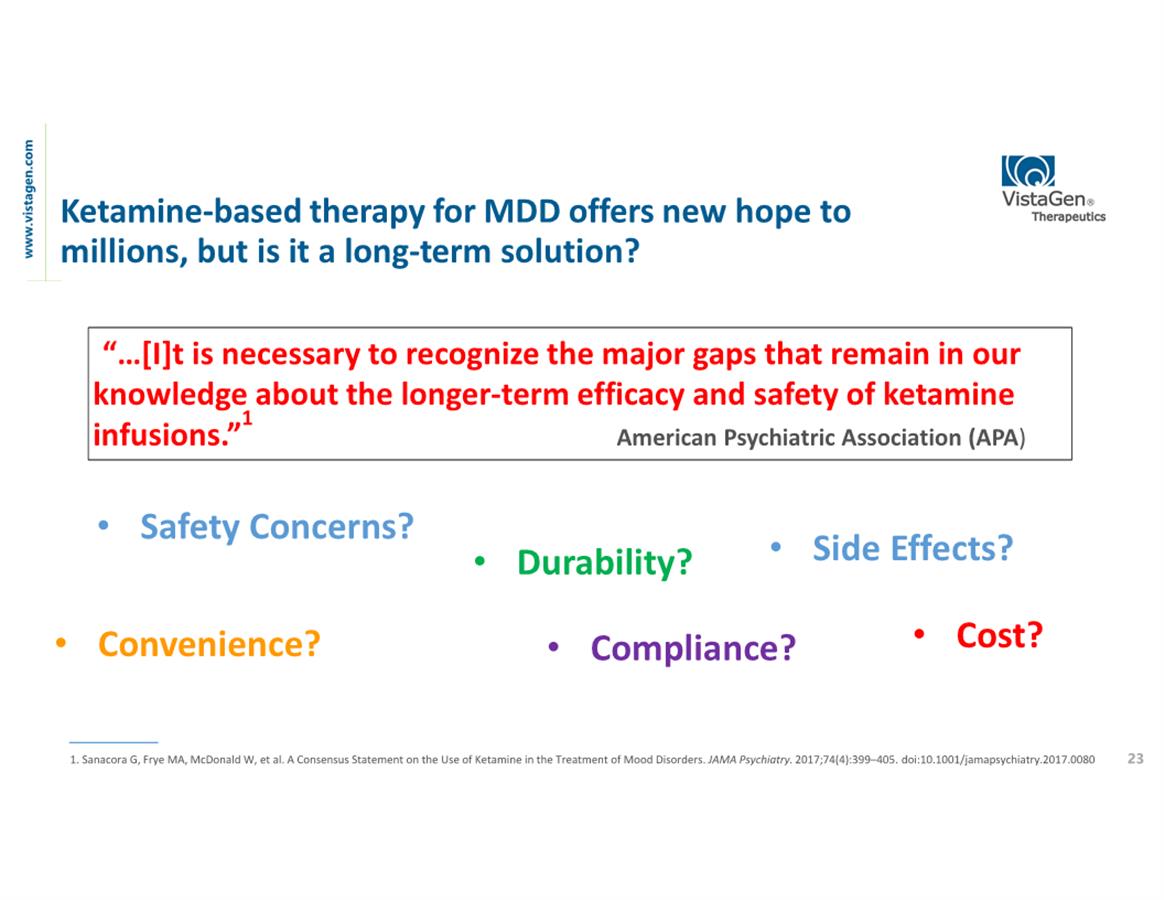 www.vistagen.com

VistaGen® Therapeutics

Ketamine-based therapy for MDD offers new hope to millions, but is it a long-term solution?

"…[I]t is necessary to recognize the major gaps that remain in our knowledge about the longer-term efficacy and safety of ketamine infusions."$^1$ American Psychiatric Association (APA)

• Safety Concerns?

• Durability?

• Side Effects?

• Convenience?

• Compliance?

• Cost?

1. Sanacora G, Frye MA, McDonald W, et al. A Consensus Statement on the Use of Ketamine in the Treatment of Mood Disorders. JAMA Psychiatry. 2017;74(4):399–405. doi:10.1001/jamapsychiatry.2017.0080

23